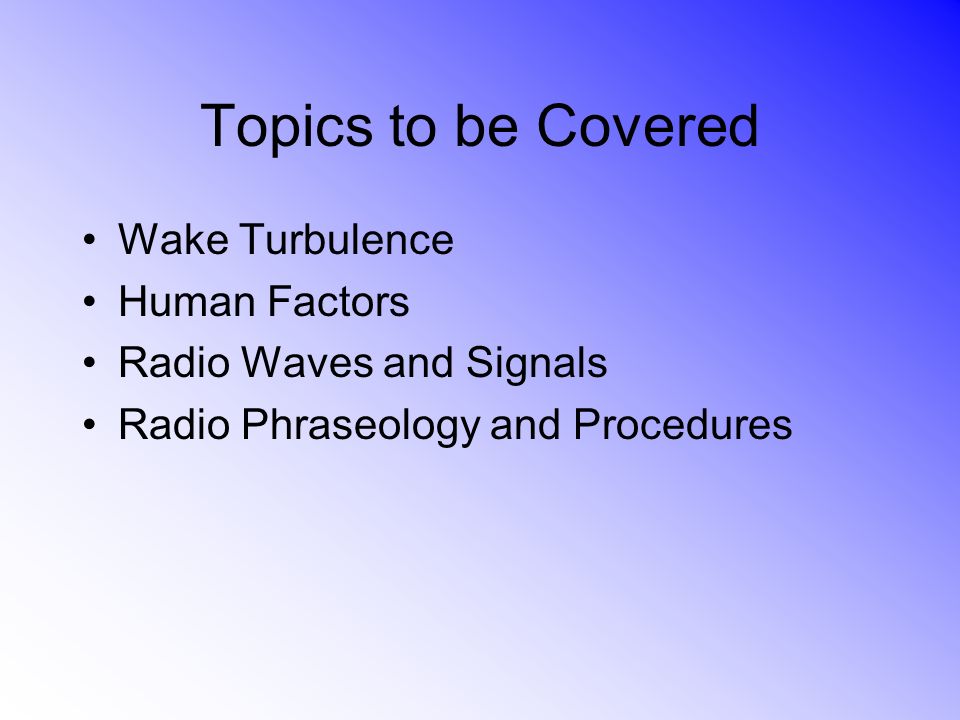 Topics to be Covered

• Wake Turbulence
• Human Factors
• Radio Waves and Signals
• Radio Phraseology and Procedures